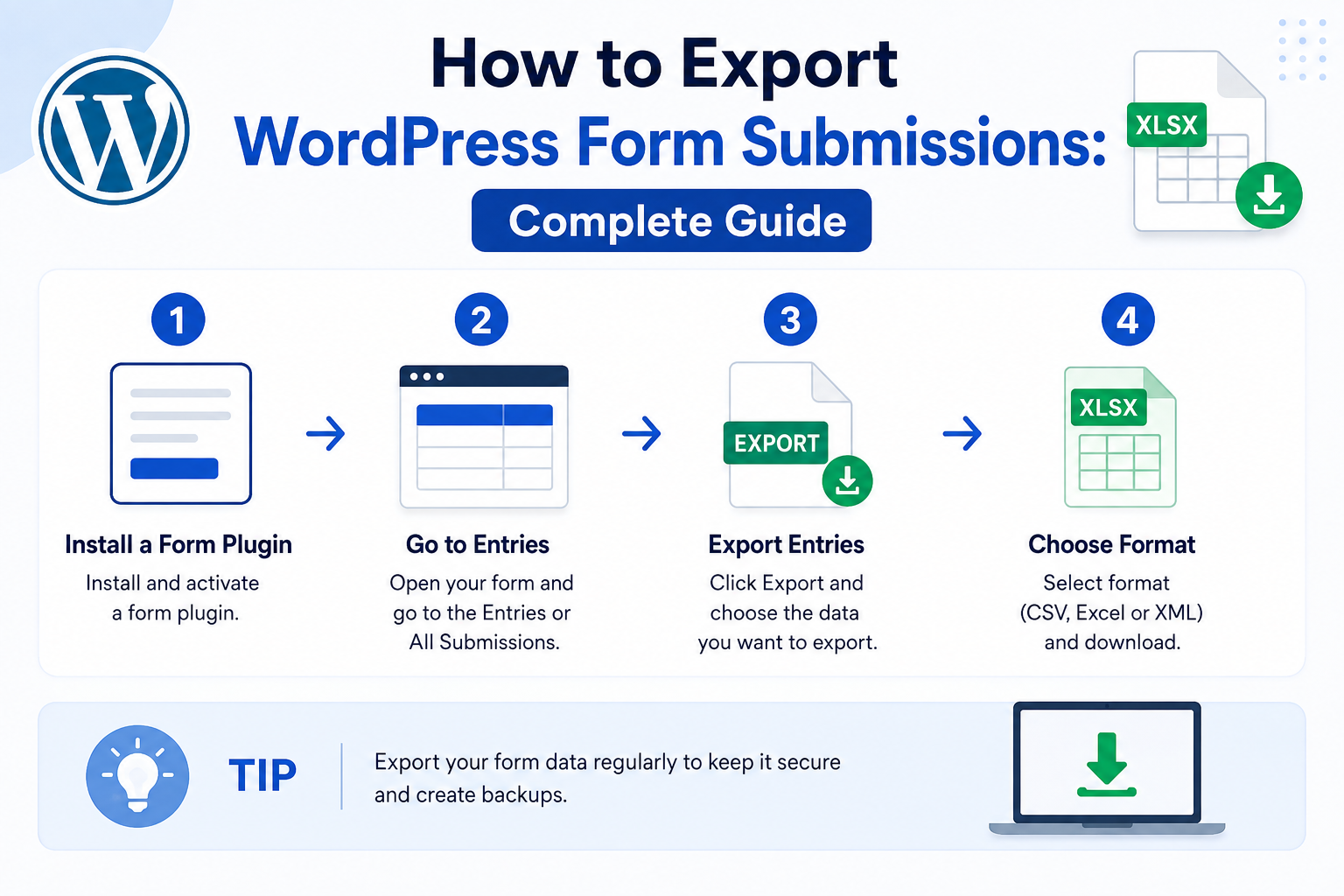 How to Export
WordPress Form Submissions:
Complete Guide

XLSX

1
Install a Form Plugin
Install and activate a form plugin.

2
Go to Entries
Open your form and go to the Entries or All Submissions.

3
EXPORT
Export Entries
Click Export and choose the data you want to export.

4
XLSX
Choose Format
Select format (CSV, Excel or XML) and download.

TIP
Export your form data regularly to keep it secure and create backups.